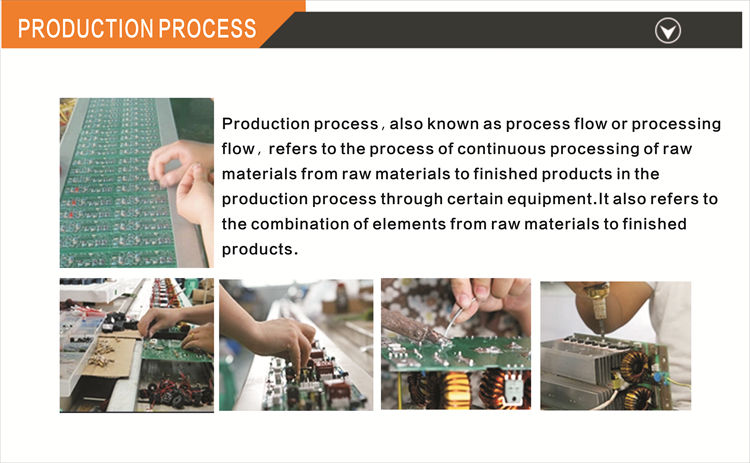 PRODUCTION PROCESS

Production process, also known as process flow or processing flow, refers to the process of continuous processing of raw materials from raw materials to finished products in the production process through certain equipment.It also refers to the combination of elements from raw materials to finished products.